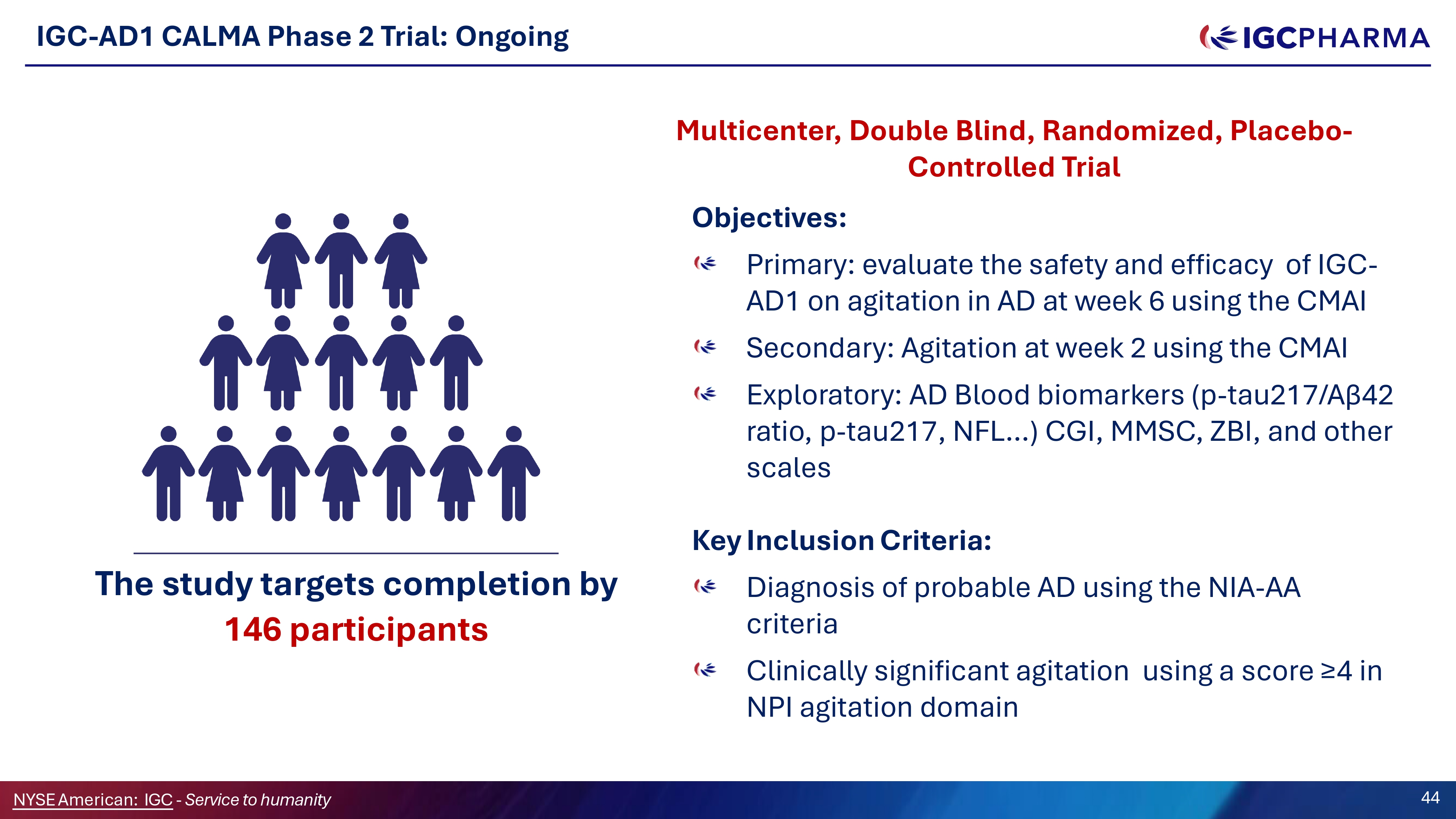 IGC-AD1 CALMA Phase 2 Trial: Ongoing

IGCPHARMA

The study targets completion by 146 participants

Multicenter, Double Blind, Randomized, Placebo-Controlled Trial

Objectives:

Primary: evaluate the safety and efficacy of IGC-AD1 on agitation in AD at week 6 using the CMAI

Secondary: Agitation at week 2 using the CMAI

Exploratory: AD Blood biomarkers (p-tau217/Aβ42 ratio, p-tau217, NFL…) CGI, MMSC, ZBI, and other scales

Key Inclusion Criteria:

Diagnosis of probable AD using the NIA-AA criteria

Clinically significant agitation using a score ≥4 in NPI agitation domain

NYSE American: IGC - Service to humanity

44